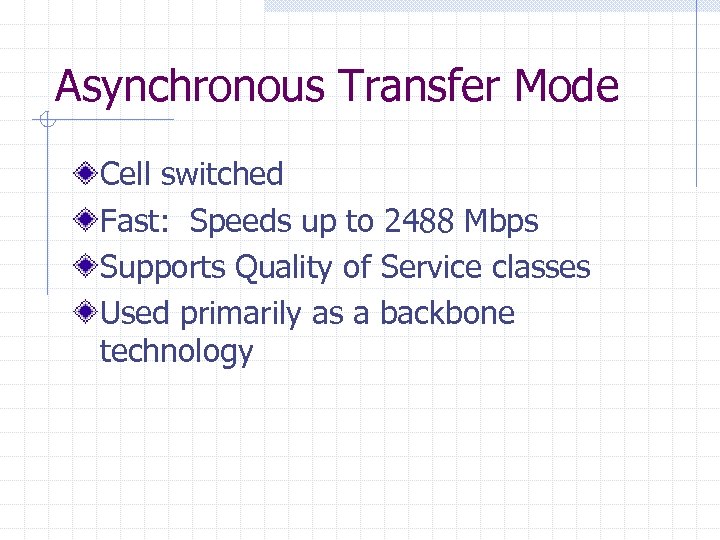 Asynchronous Transfer Mode

Cell switched

Fast:  Speeds up to 2488 Mbps

Supports Quality of Service classes

Used primarily as a backbone technology